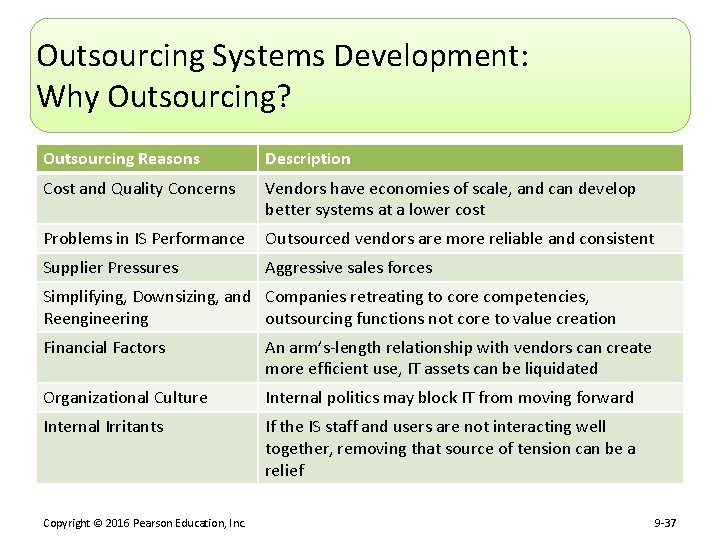 Outsourcing Systems Development:
Why Outsourcing?

| Outsourcing Reasons | Description |
|---|---|
| Cost and Quality Concerns | Vendors have economies of scale, and can develop better systems at a lower cost |
| Problems in IS Performance | Outsourced vendors are more reliable and consistent |
| Supplier Pressures | Aggressive sales forces |
| Simplifying, Downsizing, and Reengineering | Companies retreating to core competencies, outsourcing functions not core to value creation |
| Financial Factors | An arm's-length relationship with vendors can create more efficient use, IT assets can be liquidated |
| Organizational Culture | Internal politics may block IT from moving forward |
| Internal Irritants | If the IS staff and users are not interacting well together, removing that source of tension can be a relief |

Copyright © 2016 Pearson Education, Inc.

9-37